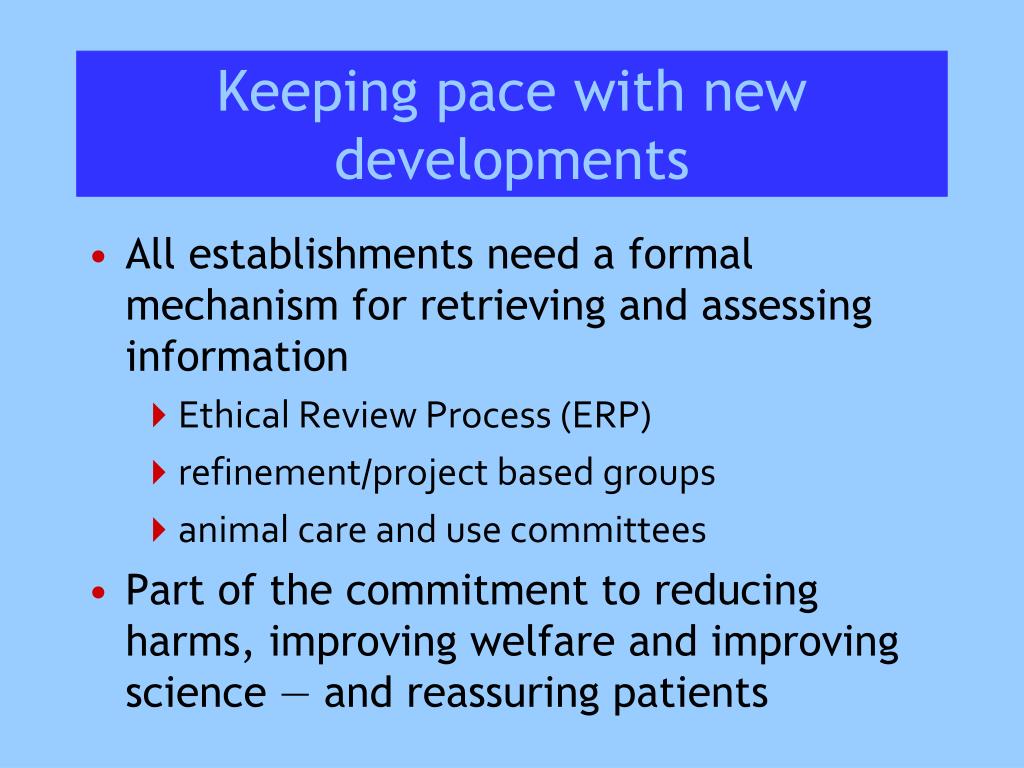 Keeping pace with new developments

• All establishments need a formal mechanism for retrieving and assessing information
  ‣ Ethical Review Process (ERP)
  ‣ refinement/project based groups
  ‣ animal care and use committees
• Part of the commitment to reducing harms, improving welfare and improving science — and reassuring patients